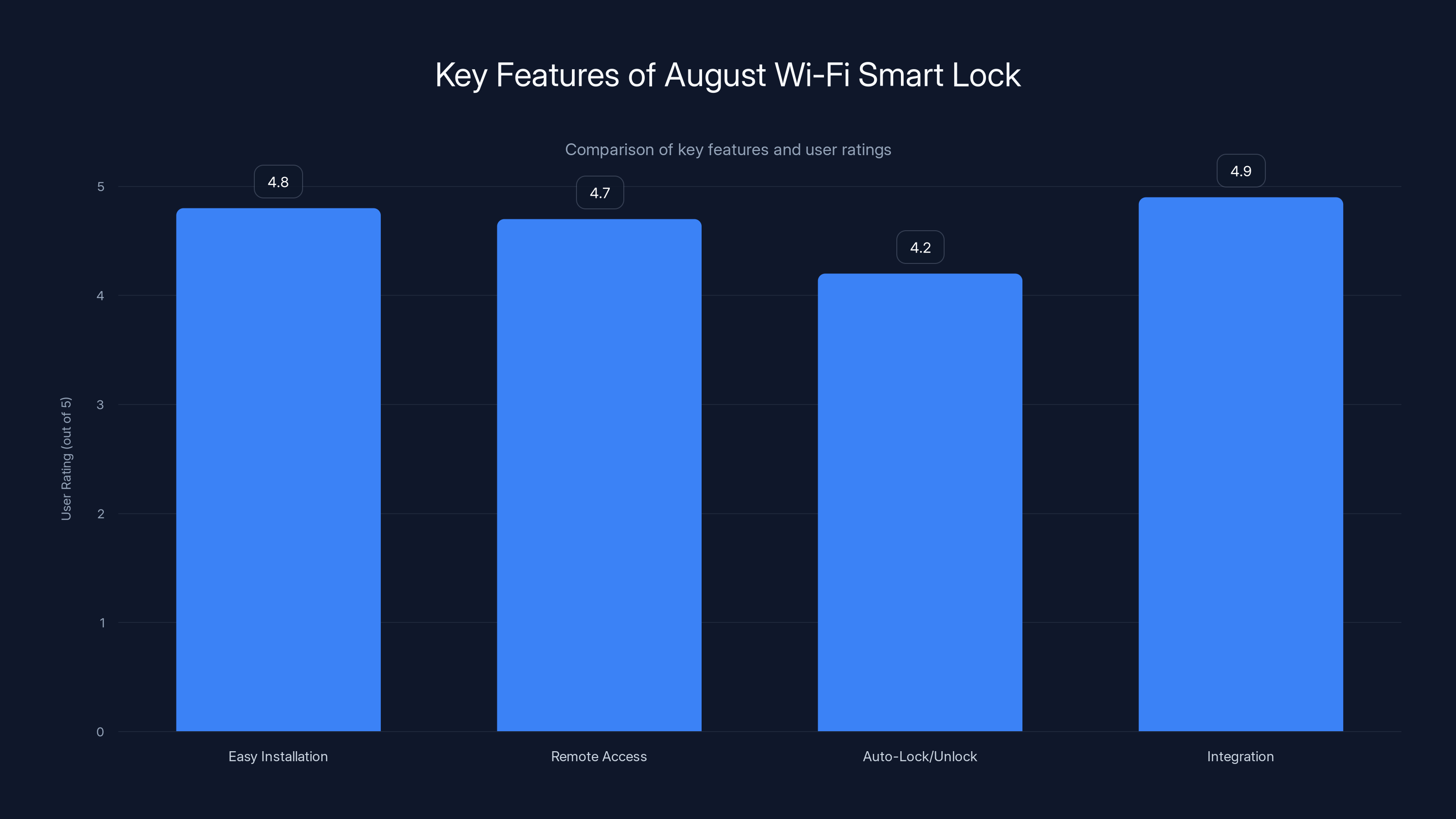 Key Features of August Wi-Fi Smart Lock

Comparison of key features and user ratings

User Rating (out of 5)

5
4
3
2
1
0

4.8
4.7
4.2
4.9

Easy Installation
Remote Access
Auto-Lock/Unlock
Integration